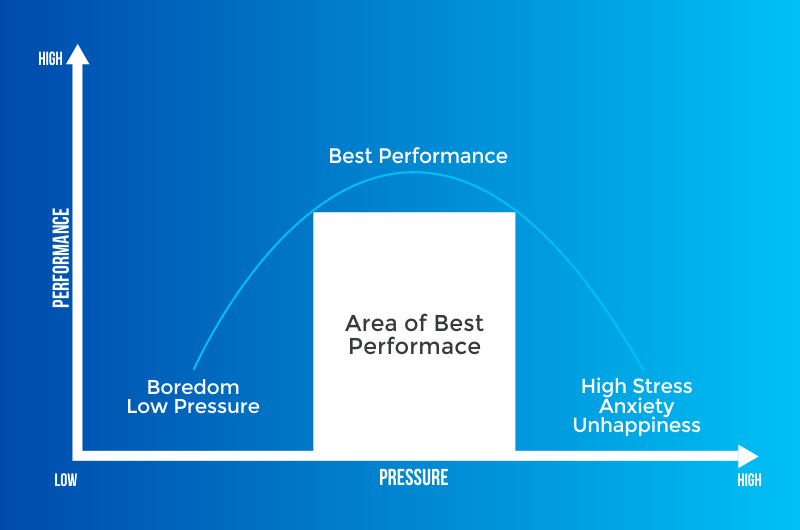 HIGH

PERFORMANCE

Best Performance

Area of Best Performace

Boredom
Low Pressure

High Stress
Anxiety
Unhappiness

LOW

PRESSURE

HIGH